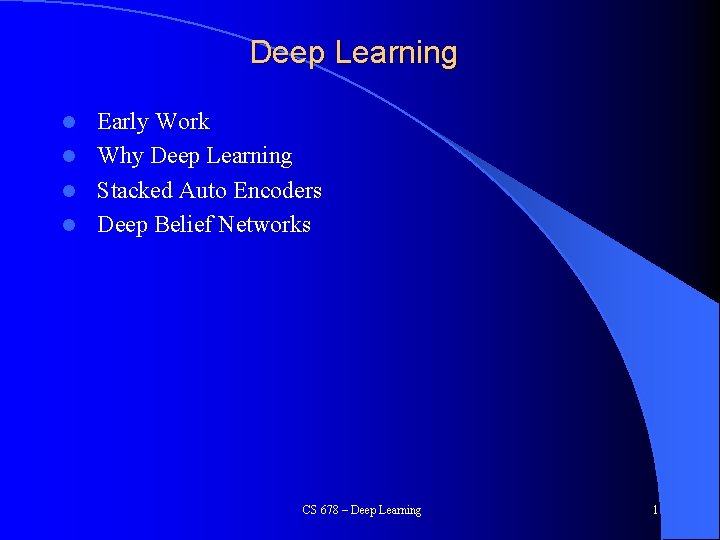 Deep Learning

- Early Work
- Why Deep Learning
- Stacked Auto Encoders
- Deep Belief Networks

CS 678 – Deep Learning

1